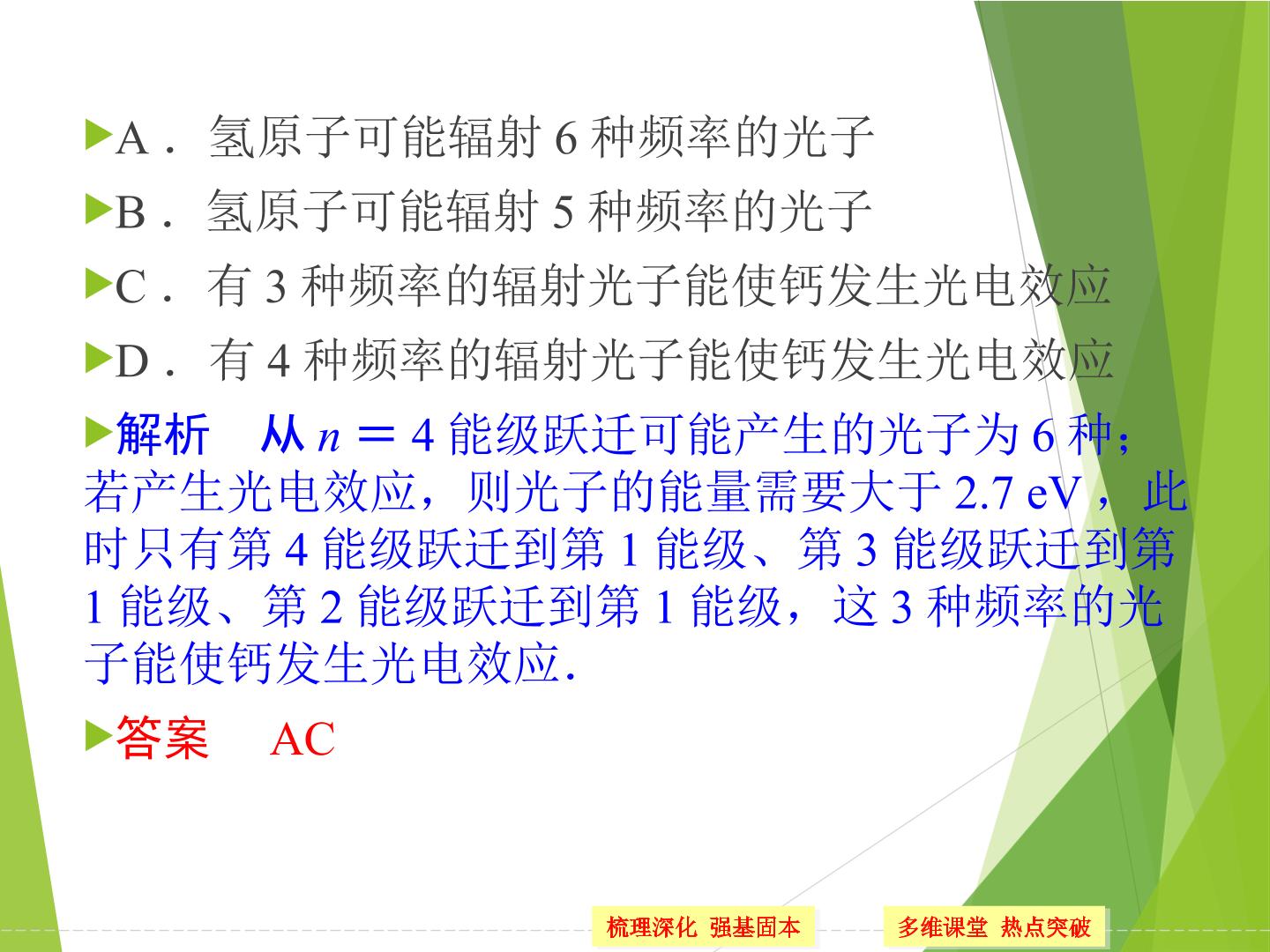 ▶A．氢原子可能辐射6种频率的光子

▶B．氢原子可能辐射5种频率的光子

▶C．有3种频率的辐射光子能使钙发生光电效应

▶D．有4种频率的辐射光子能使钙发生光电效应

▶解析　从$n=4$能级跃迁可能产生的光子为6种；若产生光电效应，则光子的能量需要大于2.7 eV，此时只有第4能级跃迁到第1能级、第3能级跃迁到第1能级、第2能级跃迁到第1能级，这3种频率的光子能使钙发生光电效应.

▶答案　AC

梳理深化 强基固本

多维课堂 热点突破